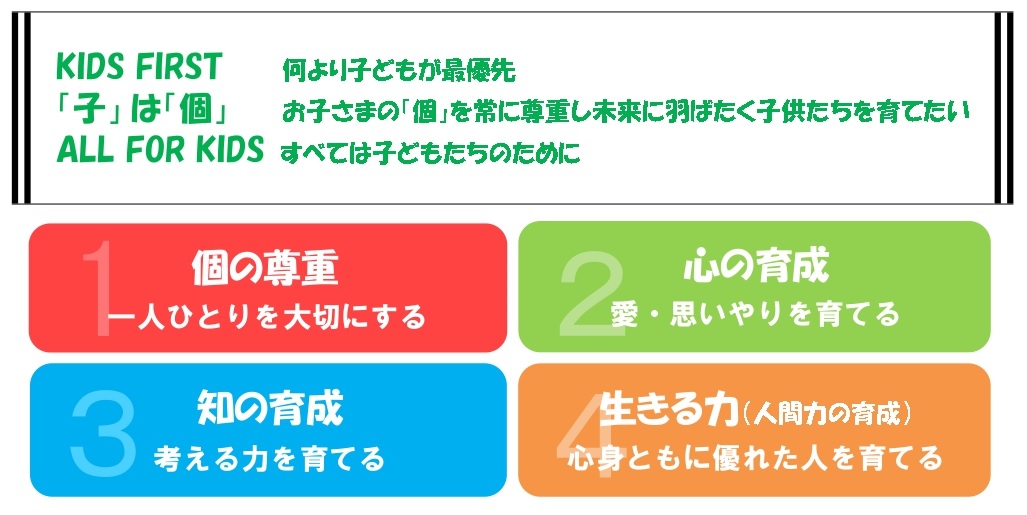 KIDS FIRST　何より子どもが最優先
「子」は「個」　お子さまの「個」を常に尊重し未来に羽ばたく子供たちを育てたい
ALL FOR KIDS　すべては子どもたちのために

1
個の尊重
一人ひとりを大切にする

2
心の育成
愛・思いやりを育てる

3
知の育成
考える力を育てる

4
生きる力（人間力の育成）
心身ともに優れた人を育てる